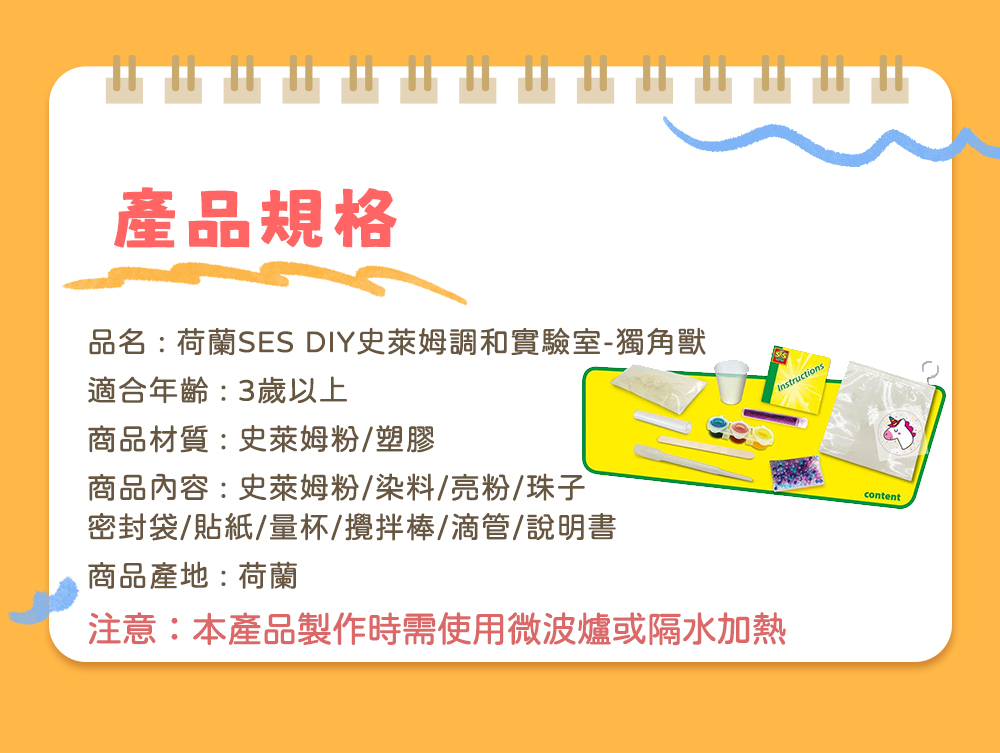 產品規格

品名：荷蘭SES DIY史萊姆調和實驗室-獨角獸

適合年齡：3歲以上

商品材質：史萊姆粉/塑膠

商品內容：史萊姆粉/染料/亮粉/珠子
密封袋/貼紙/量杯/攪拌棒/滴管/說明書

商品產地：荷蘭

注意：本產品製作時需使用微波爐或隔水加熱

Instructions

content